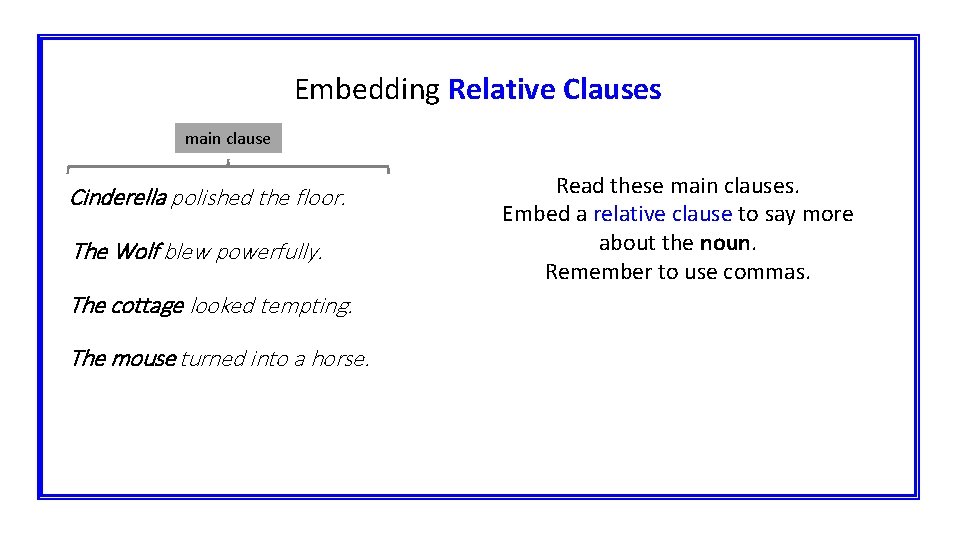 Embedding Relative Clauses

main clause

Cinderella polished the floor.

The Wolf blew powerfully.

The cottage looked tempting.

The mouse turned into a horse.

Read these main clauses.
Embed a relative clause to say more about the noun.
Remember to use commas.